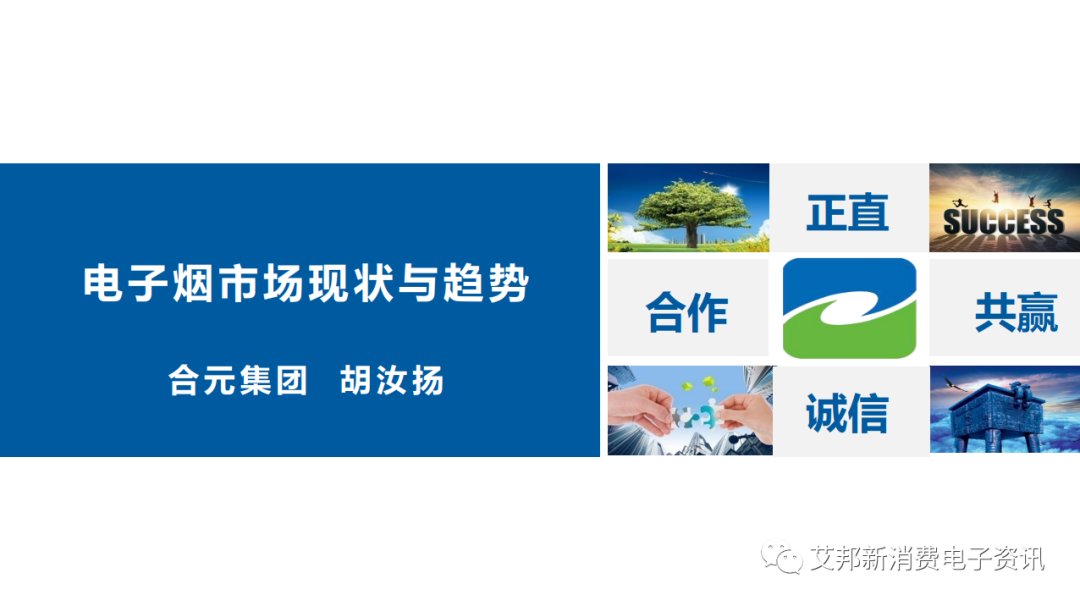 电子烟市场现状与趋势

合元集团 胡汝扬

正直

SUCCESS

合作

共赢

诚信

艾邦新消费电子资讯